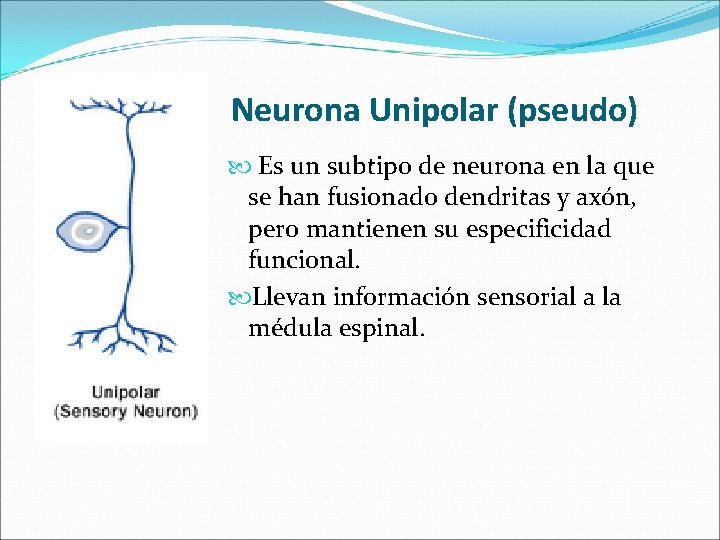 Neurona Unipolar (pseudo)

Es un subtipo de neurona en la que se han fusionado dendritas y axón, pero mantienen su especificidad funcional.

Llevan información sensorial a la médula espinal.

Unipolar
(Sensory Neuron)